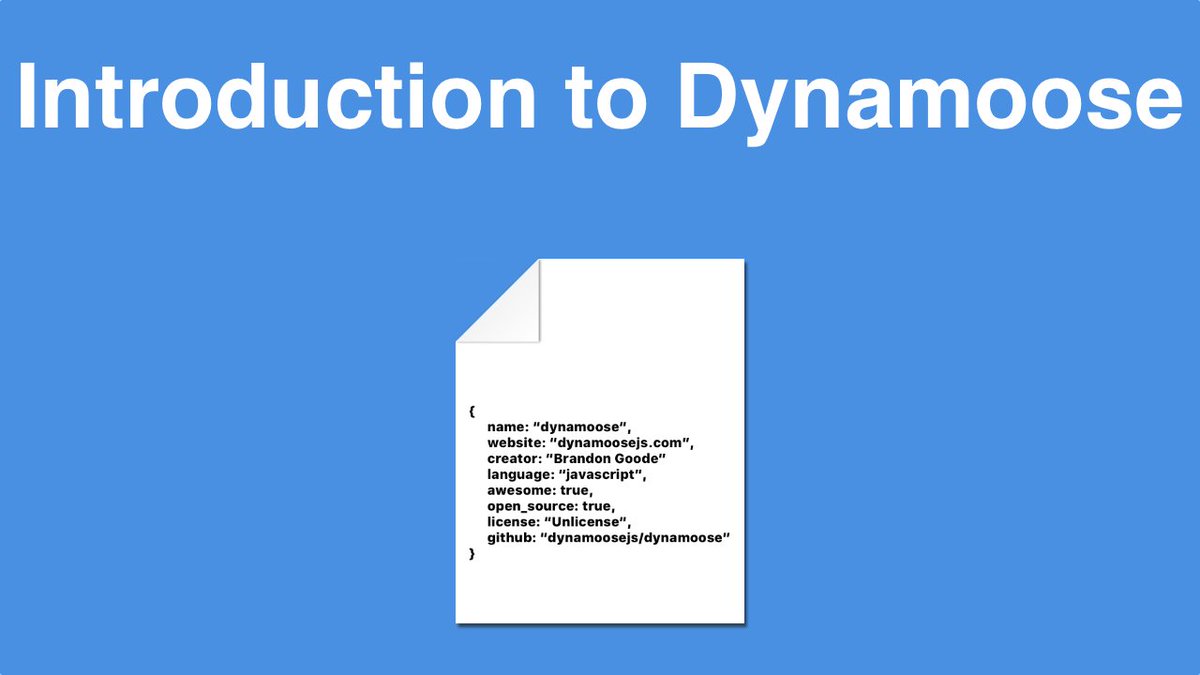 Introduction to Dynamoose

{
name: "dynamoose",
website: "dynamoosejs.com",
creator: "Brandon Goode"
language: "javascript",
awesome: true,
open_source: true,
license: "Unlicense",
github: "dynamoosejs/dynamoose"
}